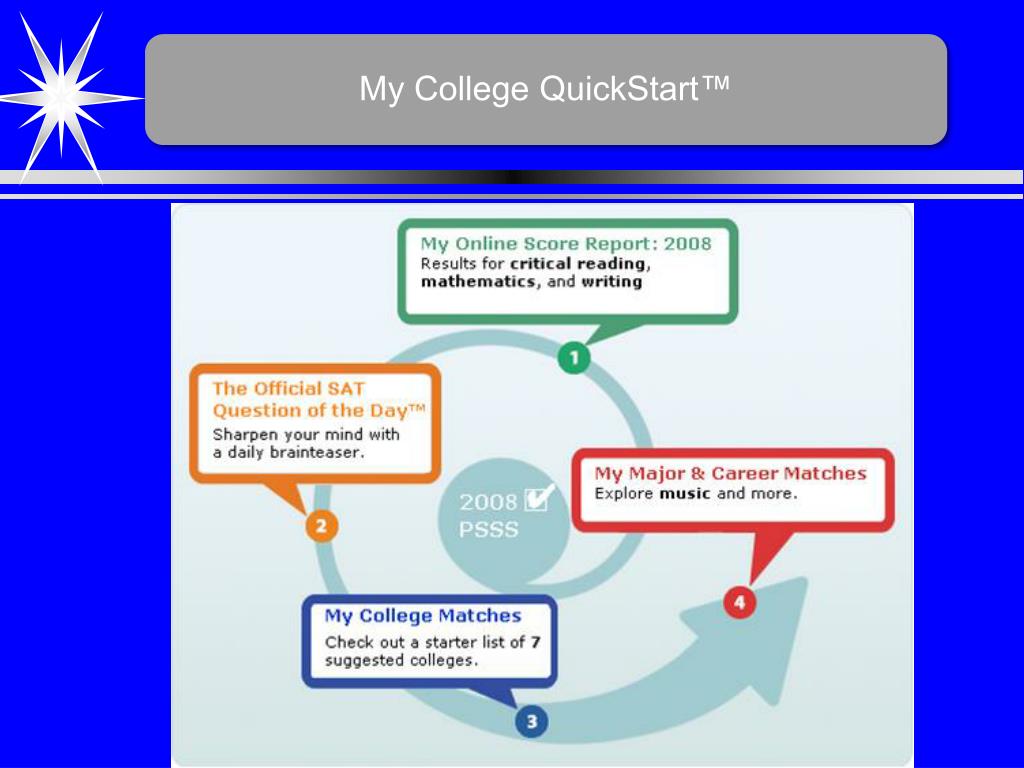 My College QuickStart™

My Online Score Report: 2008
Results for critical reading, mathematics, and writing

1

The Official SAT Question of the Day™
Sharpen your mind with a daily brainteaser.

2

2008
PSSS

My Major & Career Matches
Explore music and more.

4

My College Matches
Check out a starter list of 7 suggested colleges.

3